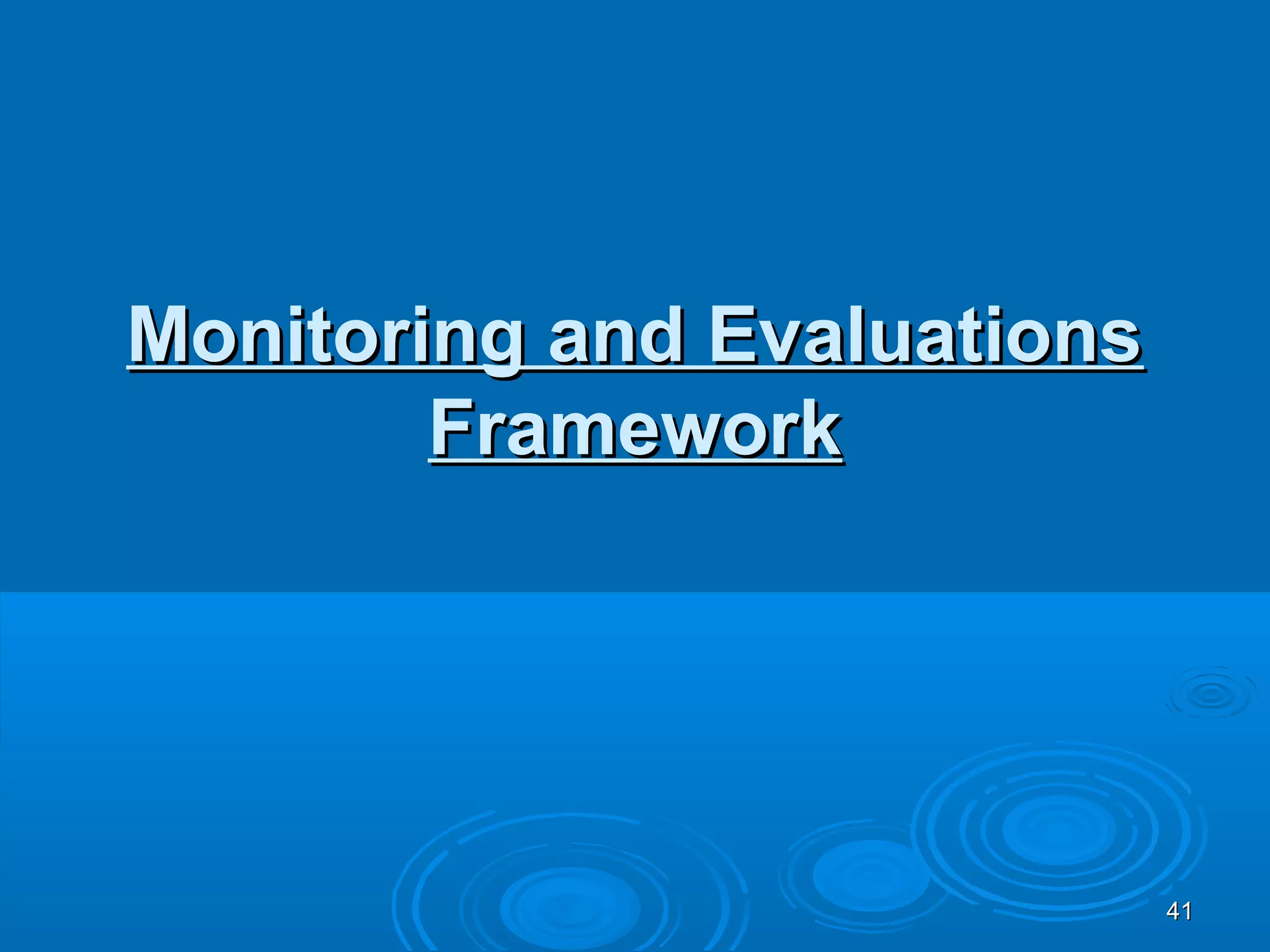 Monitoring and Evaluations Framework

41